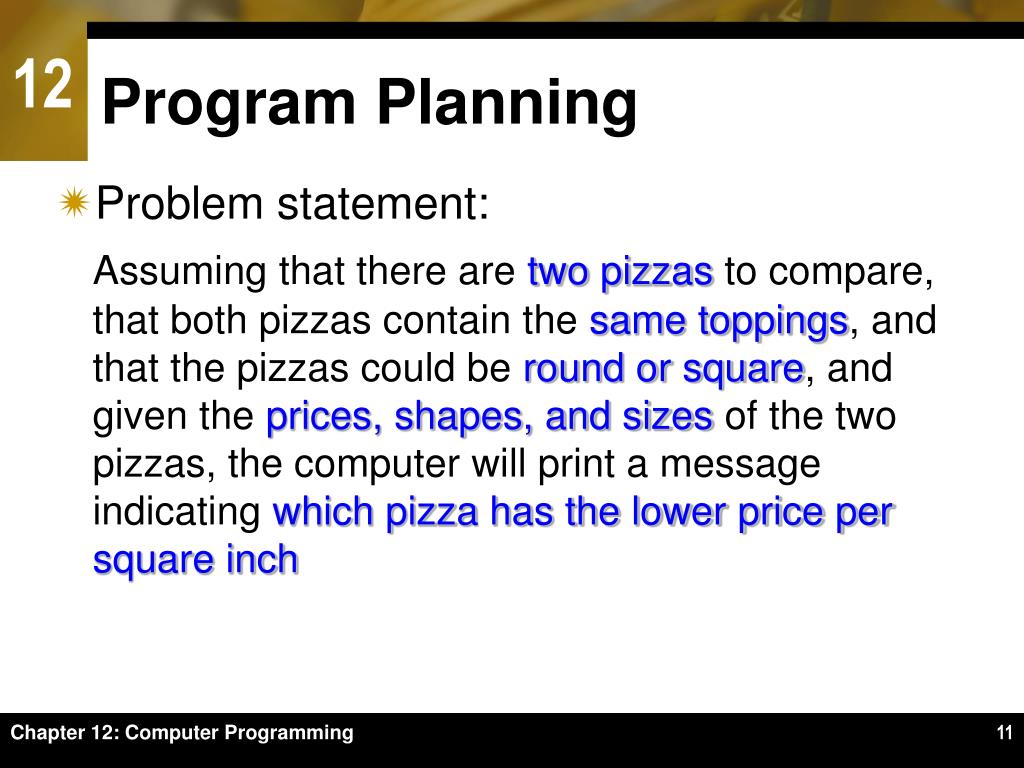 12

Program Planning

Problem statement:

Assuming that there are two pizzas to compare, that both pizzas contain the same toppings, and that the pizzas could be round or square, and given the prices, shapes, and sizes of the two pizzas, the computer will print a message indicating which pizza has the lower price per square inch

Chapter 12: Computer Programming

11